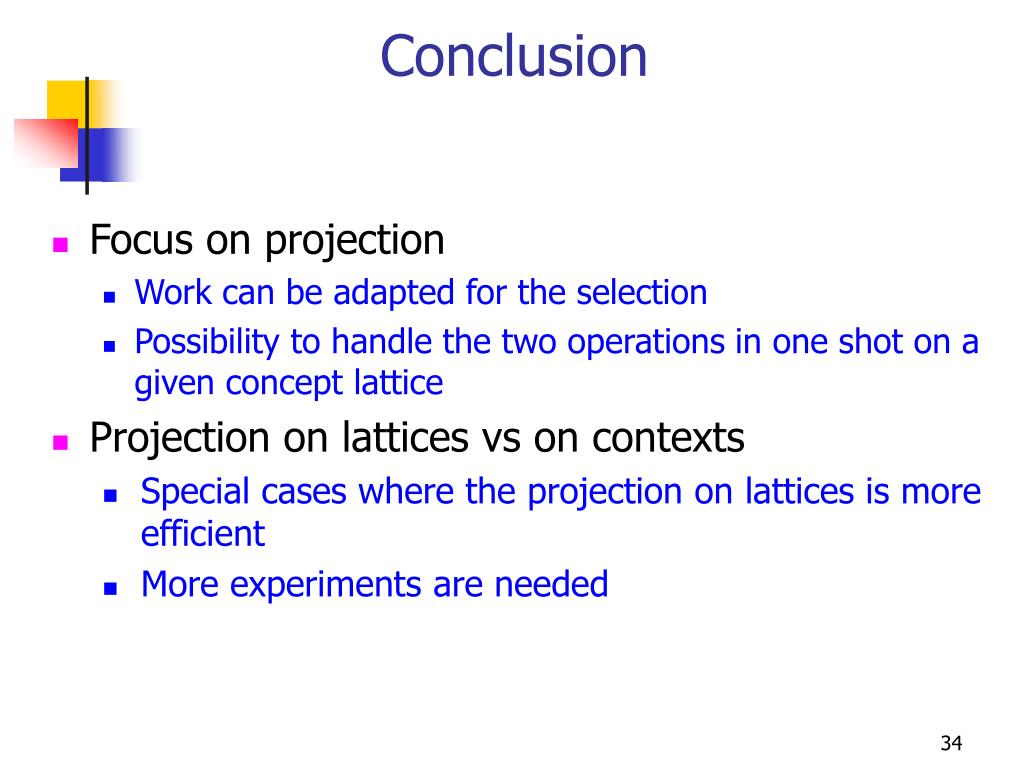 Conclusion

- Focus on projection
  - Work can be adapted for the selection
  - Possibility to handle the two operations in one shot on a given concept lattice
- Projection on lattices vs on contexts
  - Special cases where the projection on lattices is more efficient
  - More experiments are needed

34